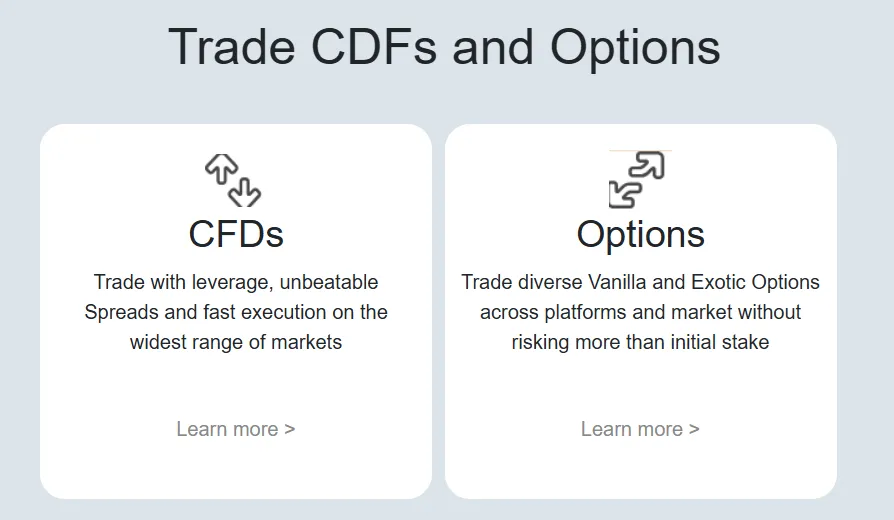 Trade CDFs and Options

CFDs

Trade with leverage, unbeatable Spreads and fast execution on the widest range of markets

Learn more >

Options

Trade diverse Vanilla and Exotic Options across platforms and market without risking more than initial stake

Learn more >